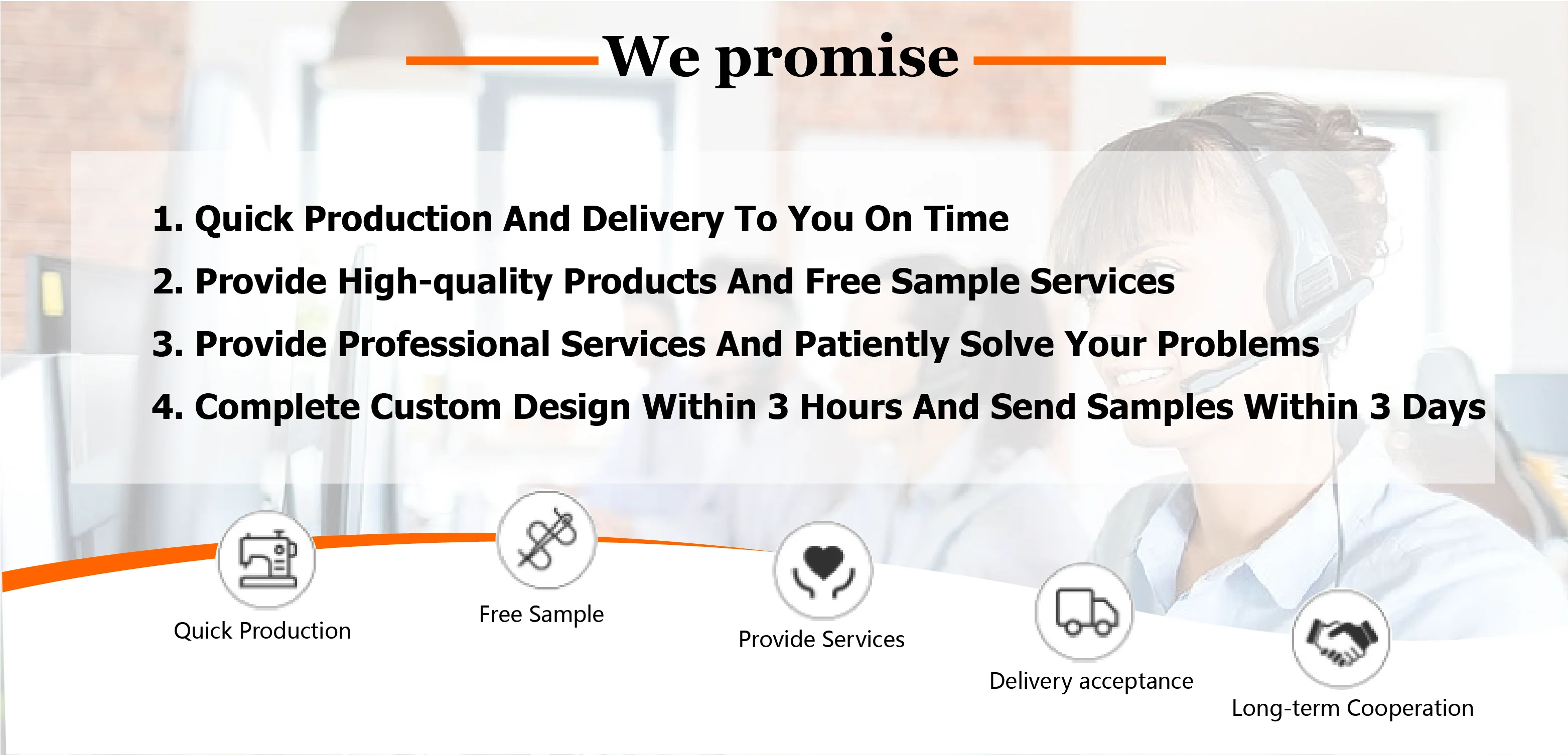 We promise

1. Quick Production And Delivery To You On Time
2. Provide High-quality Products And Free Sample Services
3. Provide Professional Services And Patiently Solve Your Problems
4. Complete Custom Design Within 3 Hours And Send Samples Within 3 Days

Quick Production

Free Sample

Provide Services

Delivery acceptance

Long-term Cooperation